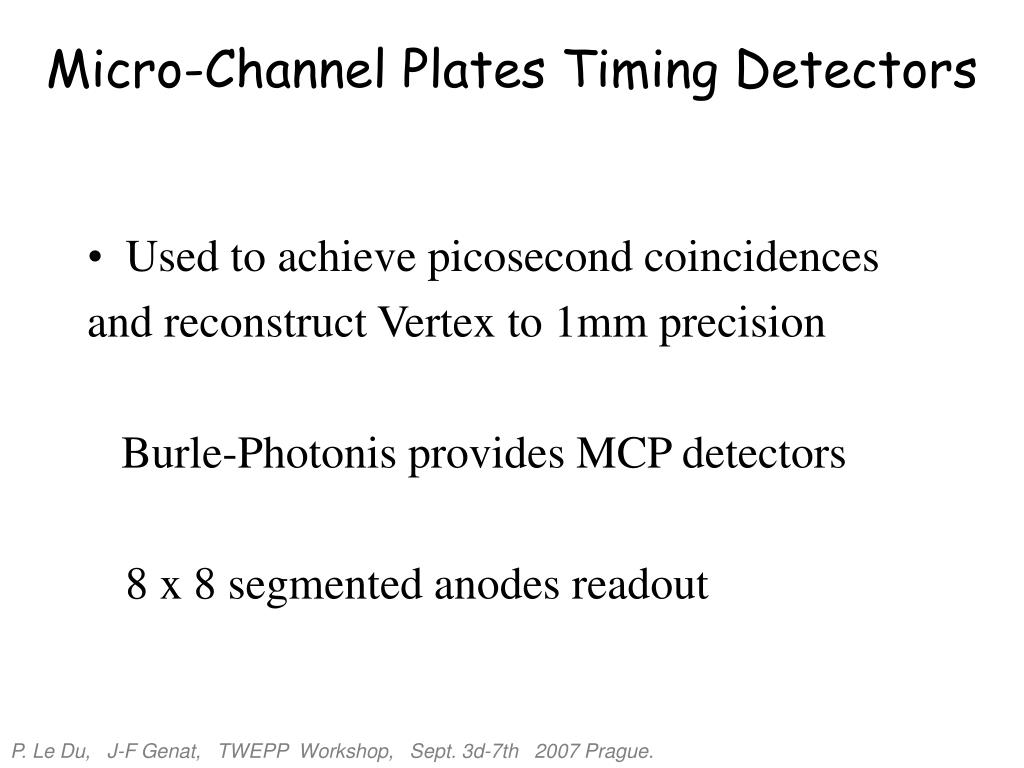 Micro-Channel Plates Timing Detectors

• Used to achieve picosecond coincidences and reconstruct Vertex to 1mm precision

Burle-Photonis provides MCP detectors

8 x 8 segmented anodes readout

P. Le Du, J-F Genat, TWEPP Workshop, Sept. 3d-7th 2007 Prague.